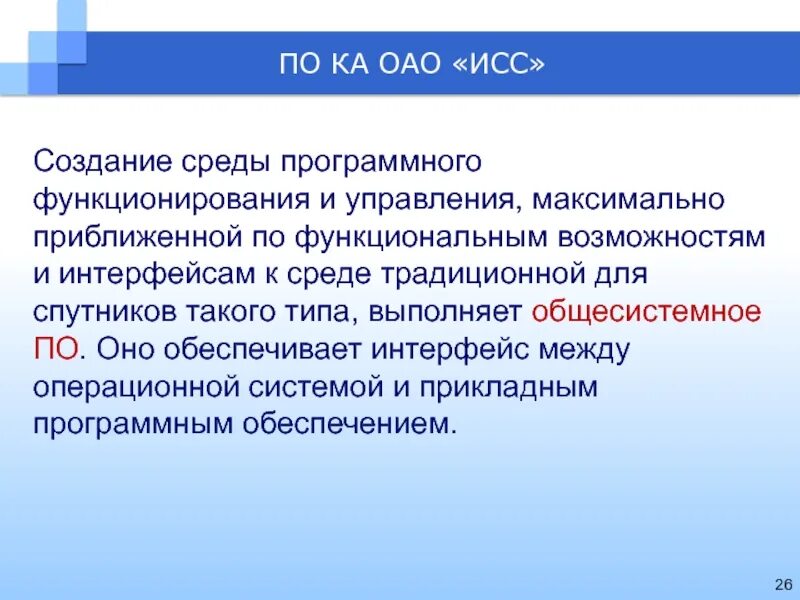 ПО КА ОАО «ИСС»

Создание среды программного функционирования и управления, максимально приближенной по функциональным возможностям и интерфейсам к среде традиционной для спутников такого типа, выполняет общесистемное ПО. Оно обеспечивает интерфейс между операционной системой и прикладным программным обеспечением.

26